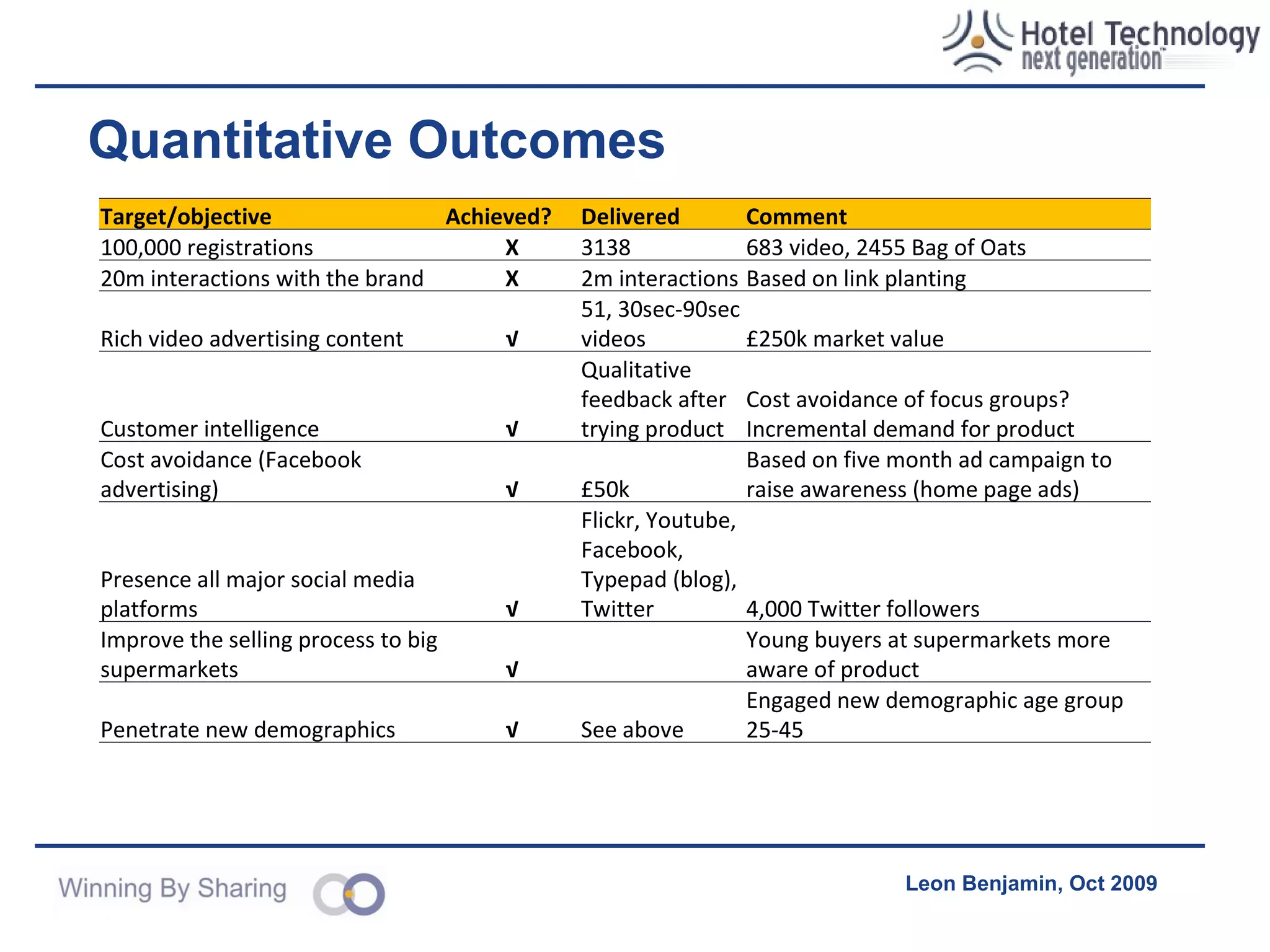 Hotel Technology next generation

Quantitative Outcomes

| Target/objective | Achieved? | Delivered | Comment |
|---|---|---|---|
| 100,000 registrations | X | 3138 | 683 video, 2455 Bag of Oats |
| 20m interactions with the brand | X | 2m interactions | Based on link planting |
| Rich video advertising content | √ | 51, 30sec-90sec videos | £250k market value |
| Customer intelligence | √ | Qualitative feedback after trying product | Cost avoidance of focus groups? Incremental demand for product |
| Cost avoidance (Facebook advertising) | √ | £50k | Based on five month ad campaign to raise awareness (home page ads) |
| Presence all major social media platforms | √ | Flickr, Youtube, Facebook, Typepad (blog), Twitter | 4,000 Twitter followers |
| Improve the selling process to big supermarkets | √ | | Young buyers at supermarkets more aware of product |
| Penetrate new demographics | √ | See above | Engaged new demographic age group 25-45 |

Winning By Sharing

Leon Benjamin, Oct 2009